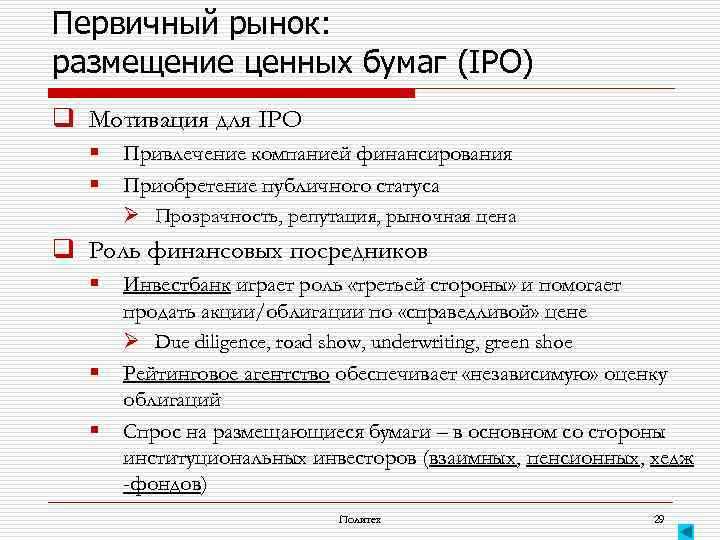 Первичный рынок:
размещение ценных бумаг (IPO)

Мотивация для IPO

Привлечение компанией финансирования

Приобретение публичного статуса

Прозрачность, репутация, рыночная цена

Роль финансовых посредников

Инвестбанк играет роль «третьей стороны» и помогает продать акции/облигации по «справедливой» цене

Due diligence, road show, underwriting, green shoe

Рейтинговое агентство обеспечивает «независимую» оценку облигаций

Спрос на размещающиеся бумаги – в основном со стороны институциональных инвесторов (взаимных, пенсионных, хедж -фондов)

Политех

29